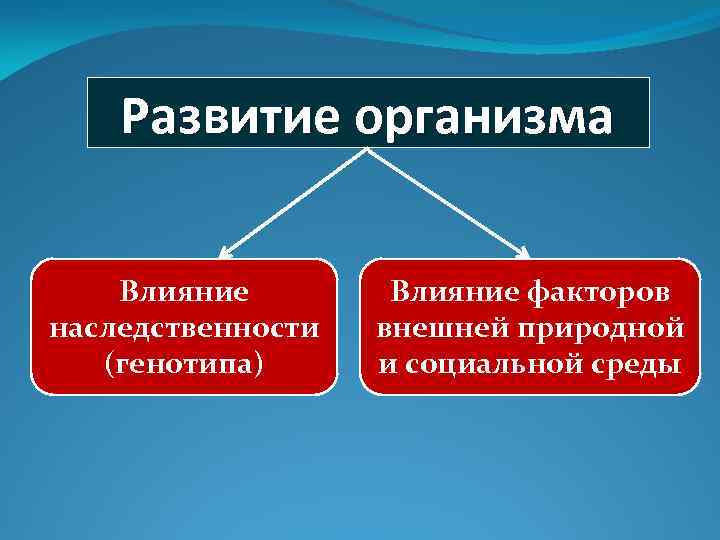 Развитие организма

Влияние наследственности (генотипа)

Влияние факторов внешней природной и социальной среды